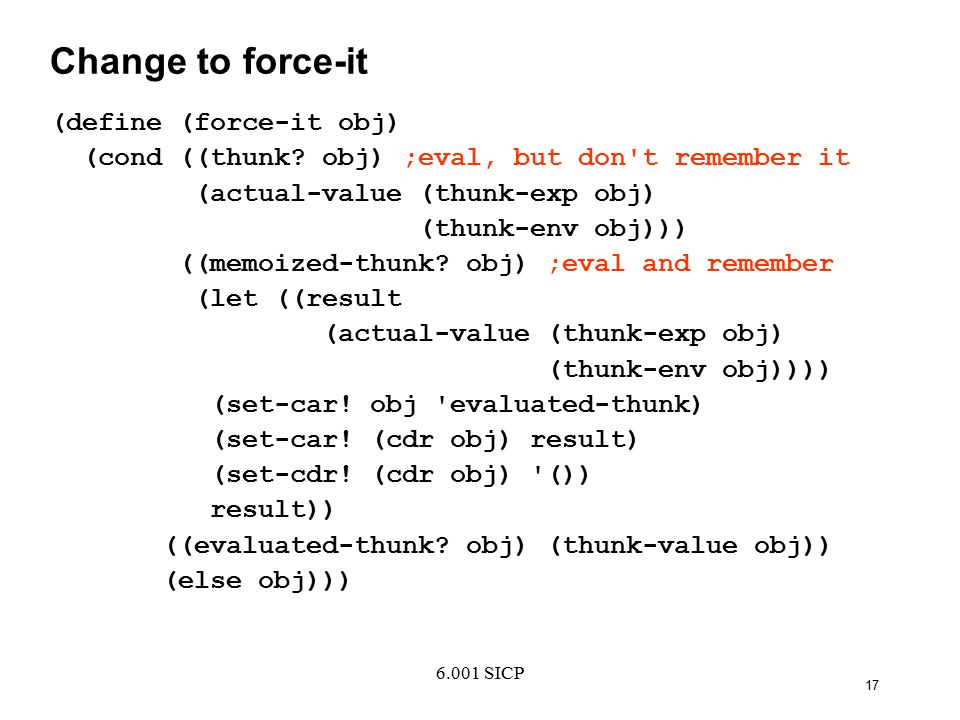 Change to force-it

(define (force-it obj)
  (cond ((thunk? obj) ;eval, but don't remember it
         (actual-value (thunk-exp obj)
                       (thunk-env obj)))
        ((memoized-thunk? obj) ;eval and remember
         (let ((result
                (actual-value (thunk-exp obj)
                              (thunk-env obj))))
          (set-car! obj 'evaluated-thunk)
          (set-car! (cdr obj) result)
          (set-cdr! (cdr obj) '())
          result))
       ((evaluated-thunk? obj) (thunk-value obj))
       (else obj)))

6.001 SICP

17